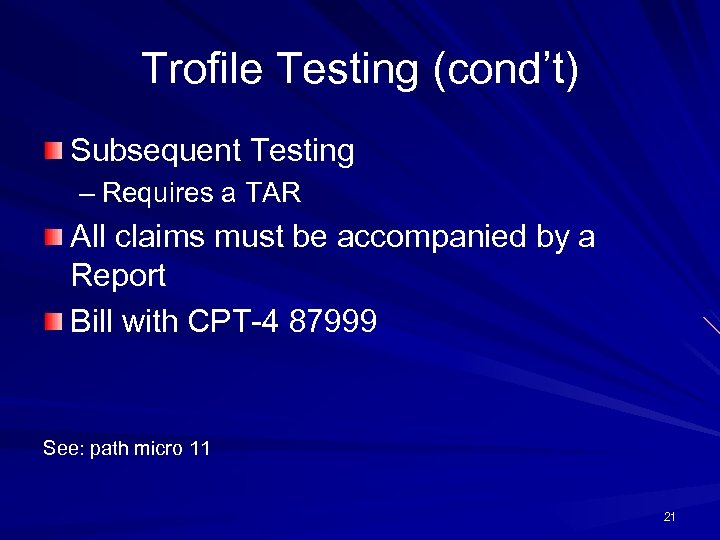 Trofile Testing (cond't)

Subsequent Testing
– Requires a TAR

All claims must be accompanied by a Report

Bill with CPT-4 87999

See: path micro 11

21